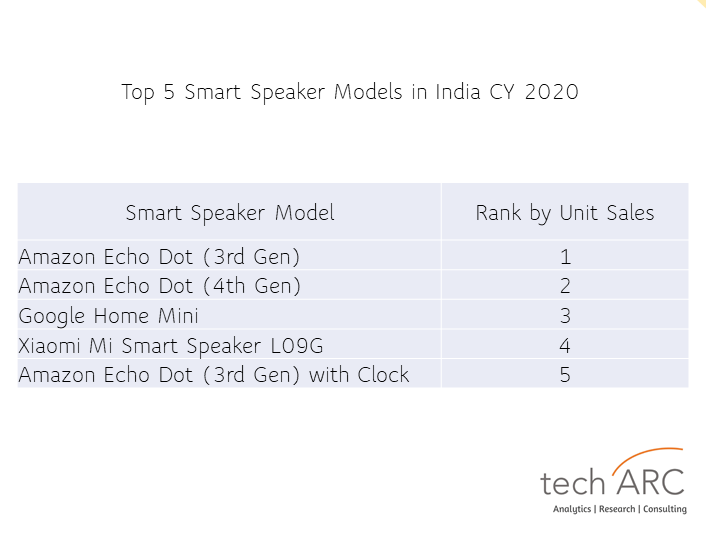 Top 5 Smart Speaker Models in India CY 2020

| Smart Speaker Model | Rank by Unit Sales |
|---|---|
| Amazon Echo Dot (3rd Gen) | 1 |
| Amazon Echo Dot (4th Gen) | 2 |
| Google Home Mini | 3 |
| Xiaomi Mi Smart Speaker L09G | 4 |
| Amazon Echo Dot (3rd Gen) with Clock | 5 |

tech ARC
Analytics | Research | Consulting